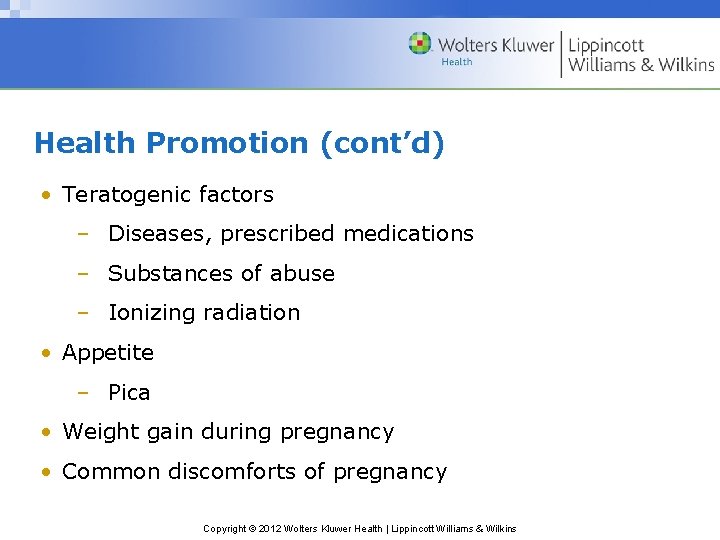 Wolters Kluwer
Health
Lippincott
Williams & Wilkins

Health Promotion (cont'd)

• Teratogenic factors
– Diseases, prescribed medications
– Substances of abuse
– Ionizing radiation
• Appetite
– Pica
• Weight gain during pregnancy
• Common discomforts of pregnancy

Copyright © 2012 Wolters Kluwer Health | Lippincott Williams & Wilkins